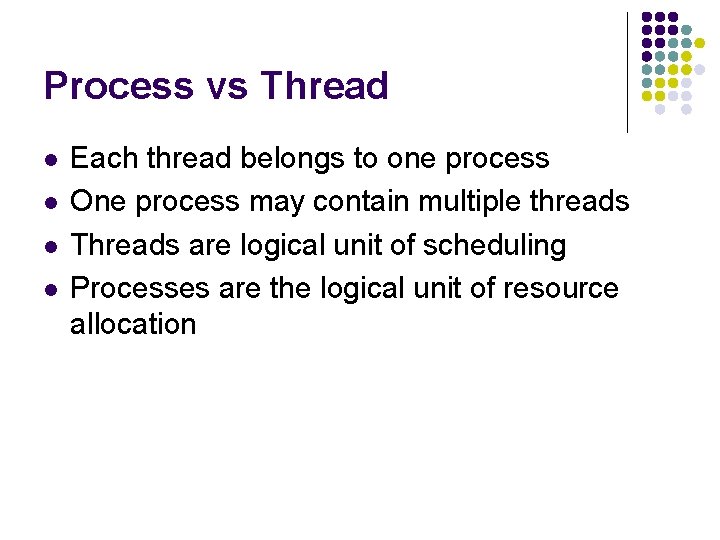 Process vs Thread

- Each thread belongs to one process
- One process may contain multiple threads
- Threads are logical unit of scheduling
- Processes are the logical unit of resource allocation